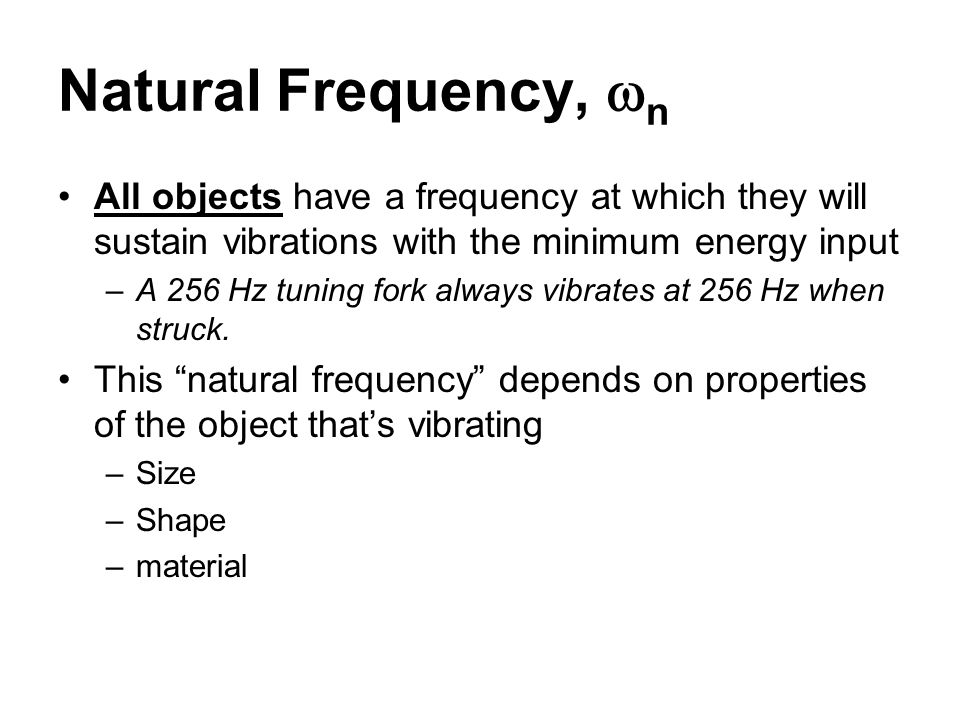 Natural Frequency, $\omega_n$

• All objects have a frequency at which they will sustain vibrations with the minimum energy input
 – A 256 Hz tuning fork always vibrates at 256 Hz when struck.
• This “natural frequency” depends on properties of the object that’s vibrating
 – Size
 – Shape
 – material